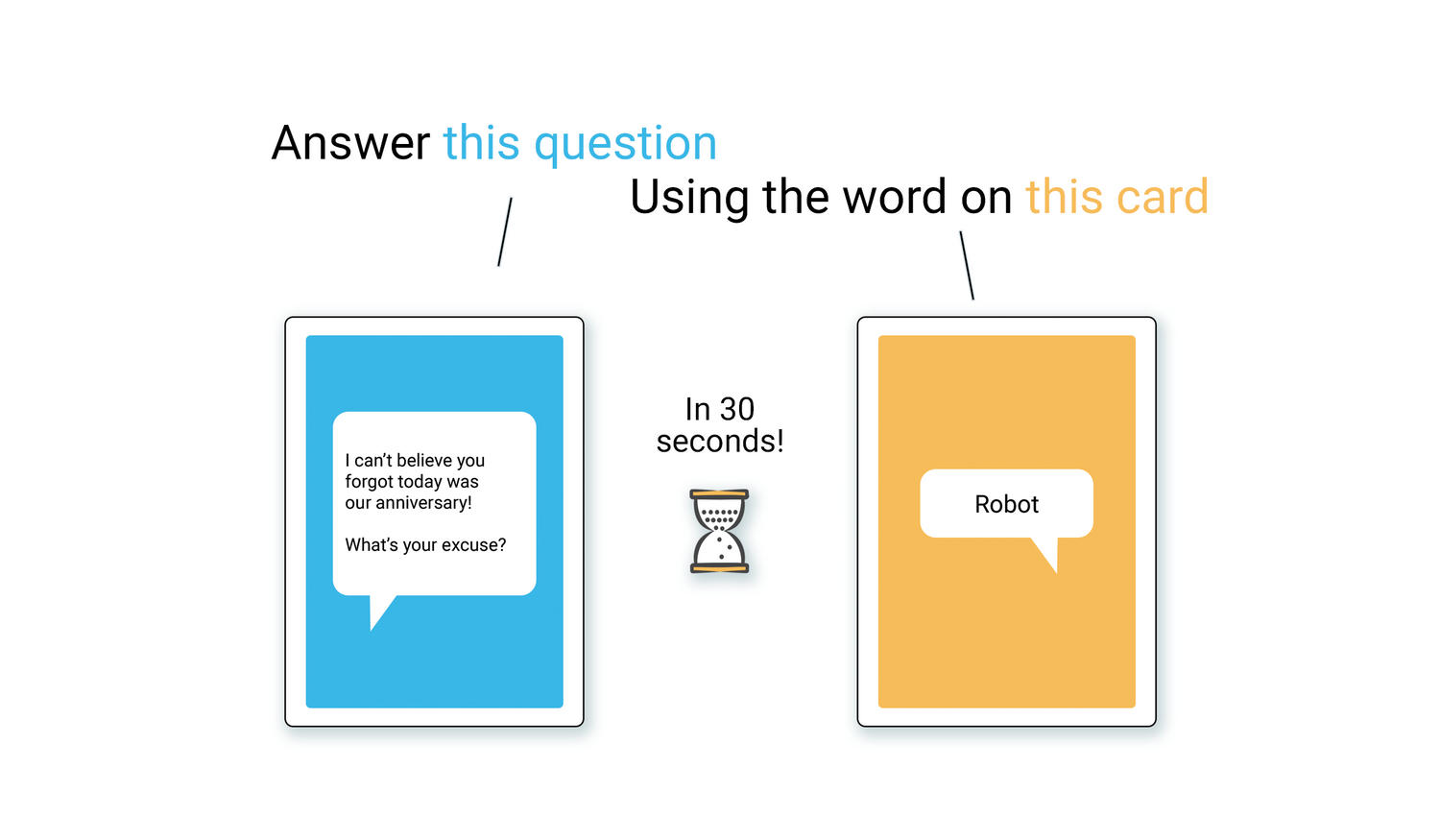 Answer this question

Using the word on this card

I can't believe you forgot today was our anniversary!

What's your excuse?

In 30 seconds!

Robot